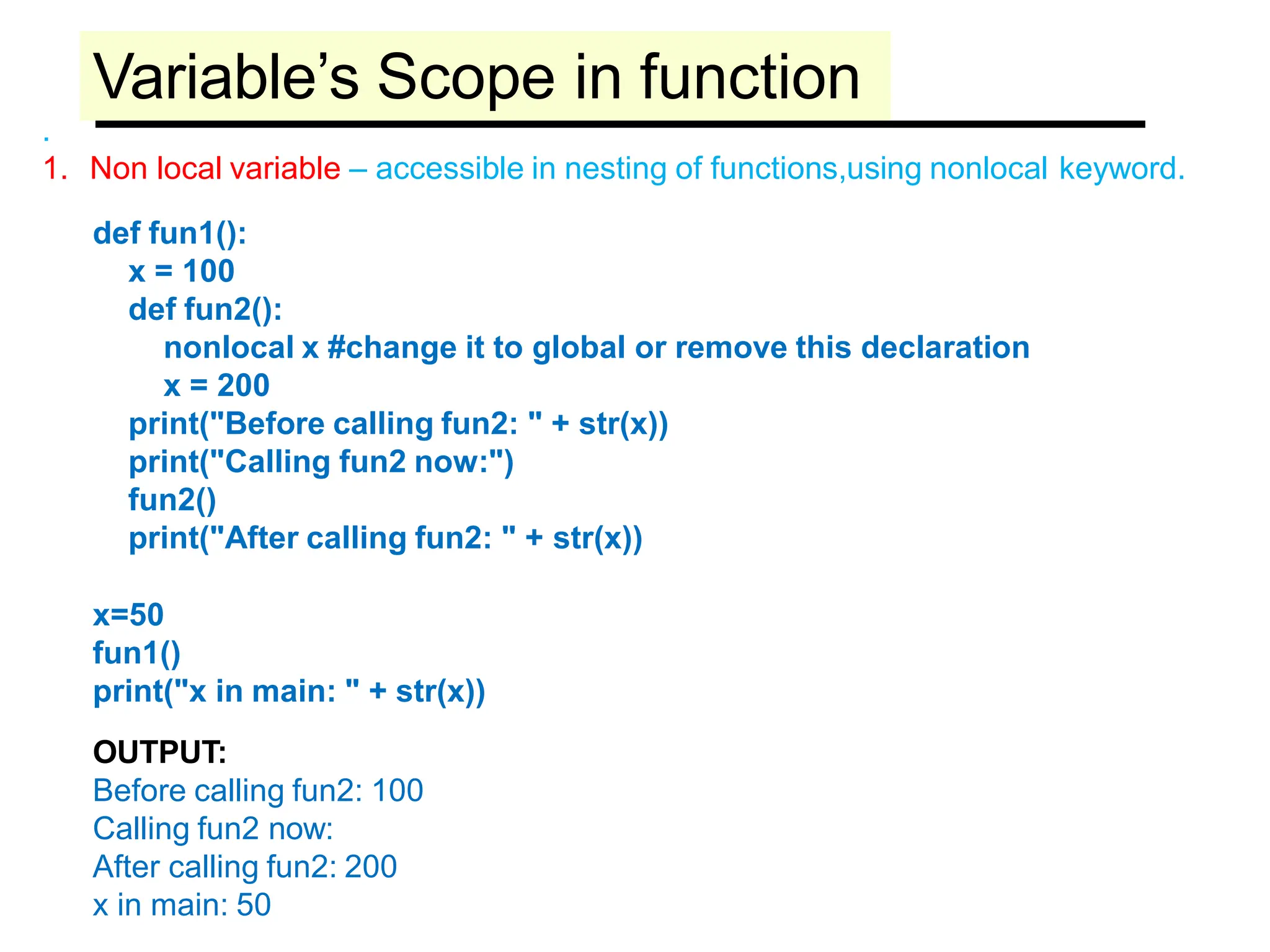 Variable’s Scope in function

.

1. Non local variable – accessible in nesting of functions,using nonlocal keyword.

def fun1():
    x = 100
    def fun2():
        nonlocal x #change it to global or remove this declaration
        x = 200
    print("Before calling fun2: " + str(x))
    print("Calling fun2 now:")
    fun2()
    print("After calling fun2: " + str(x))

x=50
fun1()
print("x in main: " + str(x))

OUTPUT:
Before calling fun2: 100
Calling fun2 now:
After calling fun2: 200
x in main: 50